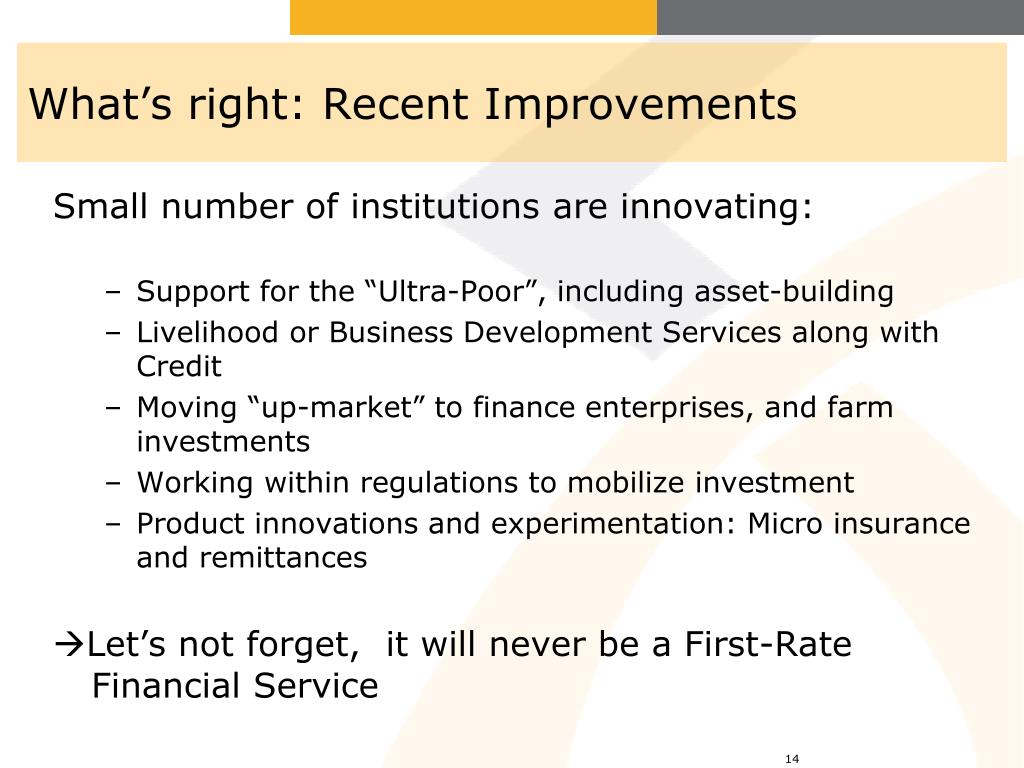 What’s right: Recent Improvements

Small number of institutions are innovating:

– Support for the “Ultra-Poor”, including asset-building
– Livelihood or Business Development Services along with Credit
– Moving “up-market” to finance enterprises, and farm investments
– Working within regulations to mobilize investment
– Product innovations and experimentation: Micro insurance and remittances

→Let’s not forget, it will never be a First-Rate Financial Service

14